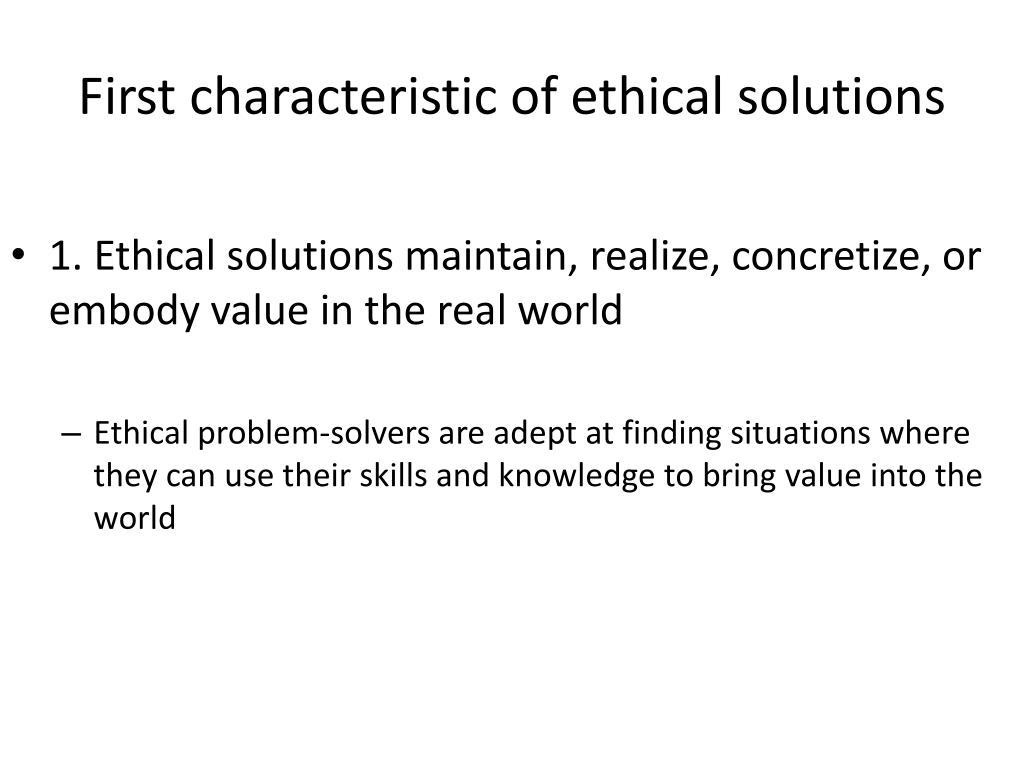 First characteristic of ethical solutions

• 1. Ethical solutions maintain, realize, concretize, or embody value in the real world

– Ethical problem-solvers are adept at finding situations where they can use their skills and knowledge to bring value into the world